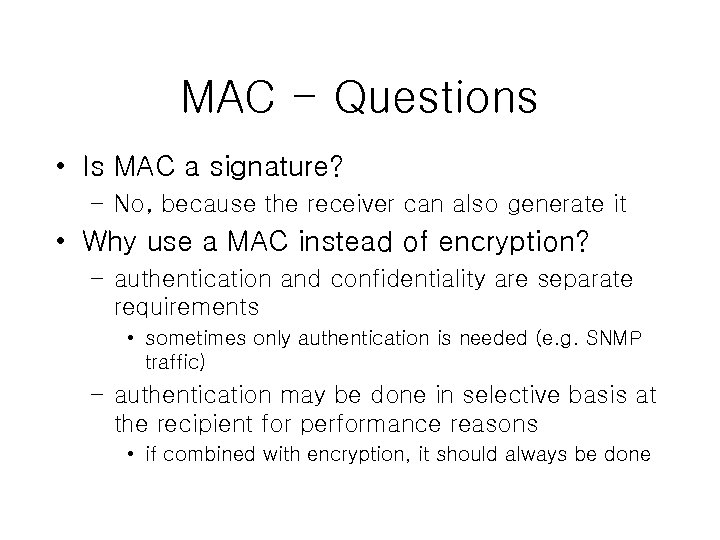 MAC – Questions

• Is MAC a signature?
– No, because the receiver can also generate it

• Why use a MAC instead of encryption?
– authentication and confidentiality are separate requirements
• sometimes only authentication is needed (e.g. SNMP traffic)
– authentication may be done in selective basis at the recipient for performance reasons
• if combined with encryption, it should always be done